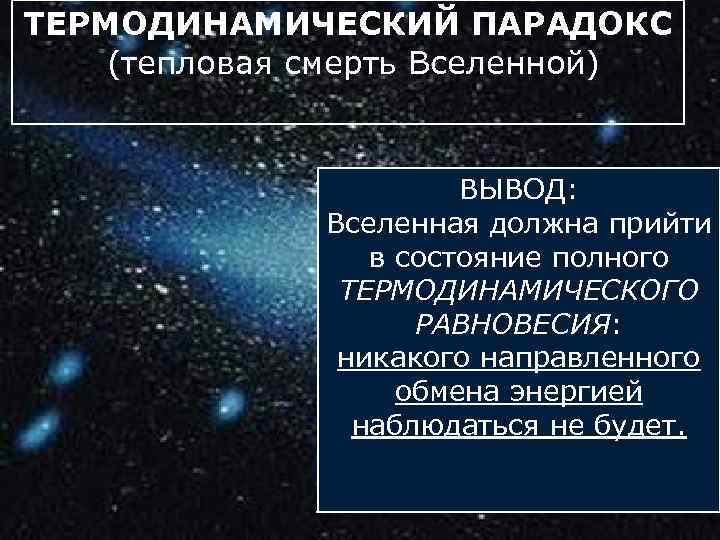 ТЕРМОДИНАМИЧЕСКИЙ ПАРАДОКС
(тепловая смерть Вселенной)

ВЫВОД:
Вселенная должна прийти в состояние полного ТЕРМОДИНАМИЧЕСКОГО РАВНОВЕСИЯ:
никакого направленного обмена энергией наблюдаться не будет.